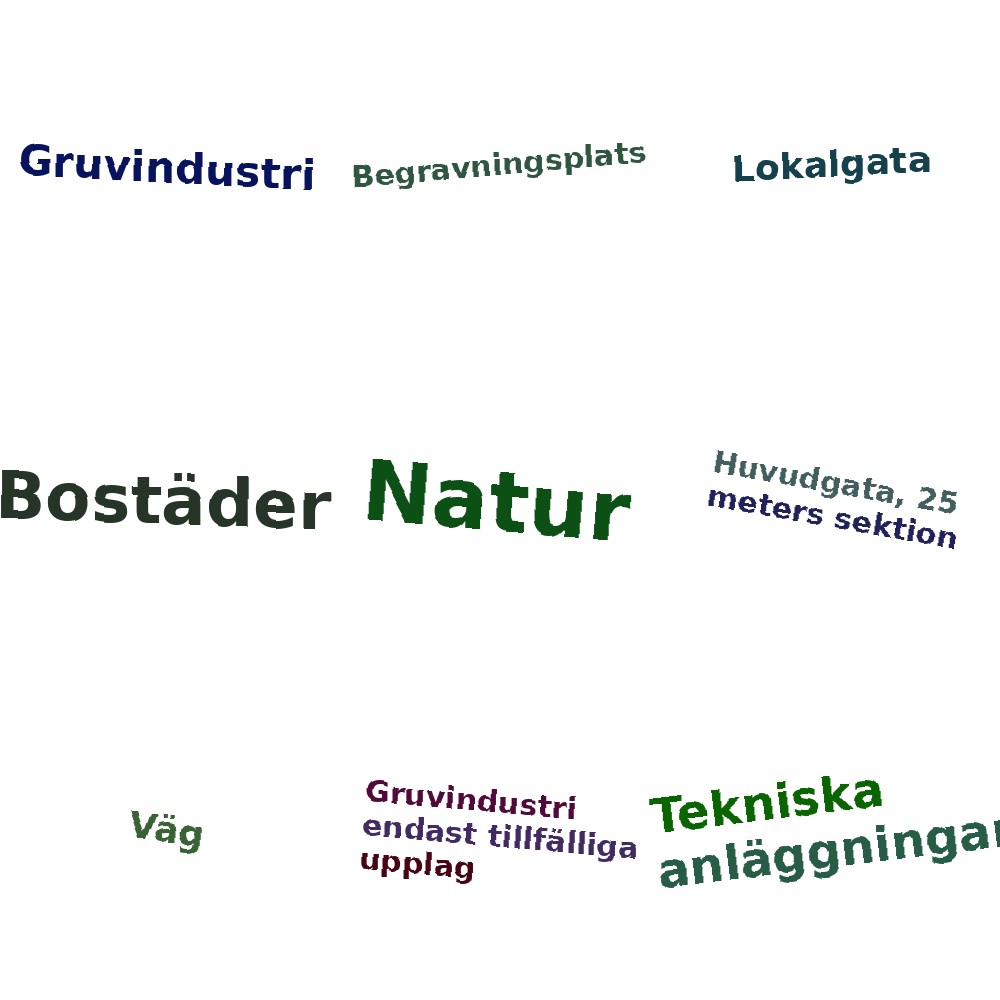 Gruvindustri
Begravningsplats
Lokalgata

Bostäder
Natur
Huvudgata, 25 meters sektion

Väg
Gruvindustri endast tillfälliga upplag
Tekniska anläggningar